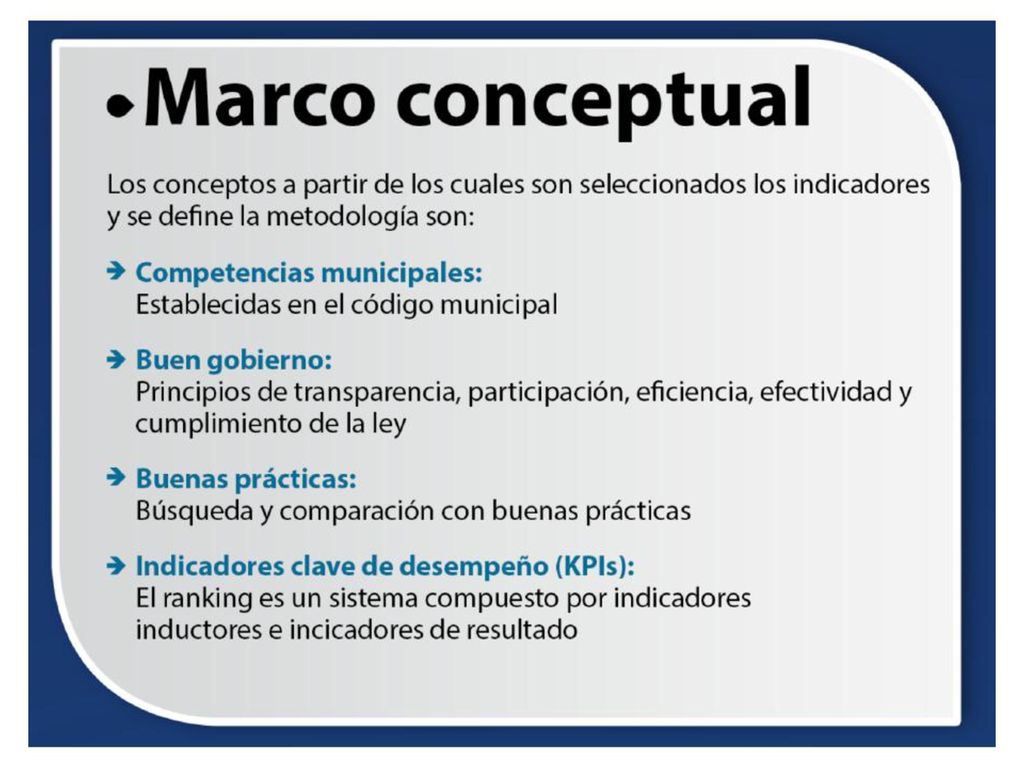 • Marco conceptual

Los conceptos a partir de los cuales son seleccionados los indicadores y se define la metodología son:

➔ Competencias municipales:
Establecidas en el código municipal

➔ Buen gobierno:
Principios de transparencia, participación, eficiencia, efectividad y cumplimiento de la ley

➔ Buenas prácticas:
Búsqueda y comparación con buenas prácticas

➔ Indicadores clave de desempeño (KPIs):
El ranking es un sistema compuesto por indicadores inductores e incicadores de resultado